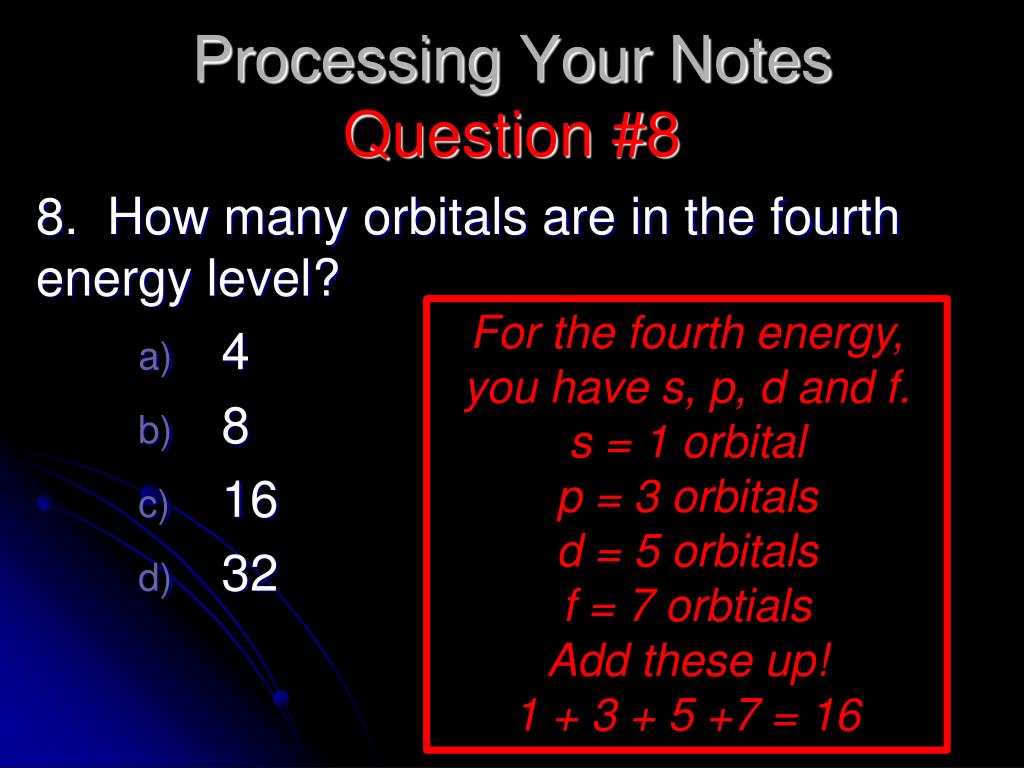 Processing Your Notes
Question #8

8. How many orbitals are in the fourth energy level?

a) 4
b) 8
c) 16
d) 32

For the fourth energy, you have s, p, d and f.
s = 1 orbital
p = 3 orbitals
d = 5 orbitals
f = 7 orbtials
Add these up!
1 + 3 + 5 +7 = 16